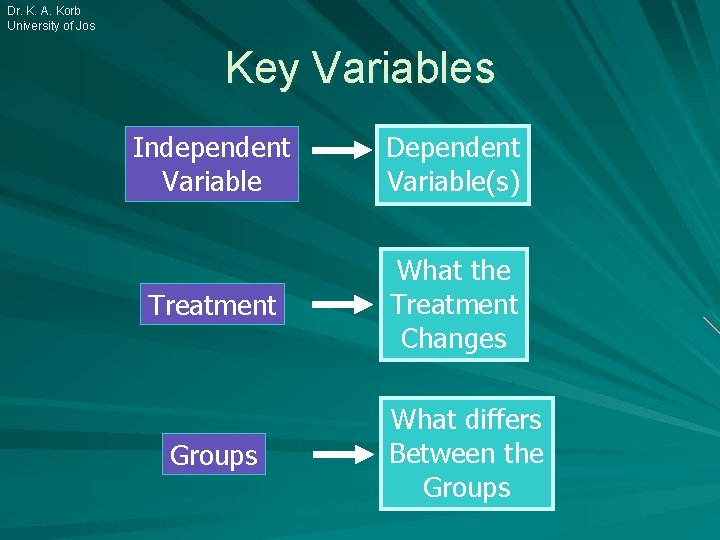 Dr. K. A. Korb
University of Jos

Key Variables

Independent Variable

Dependent Variable(s)

Treatment

What the Treatment Changes

Groups

What differs Between the Groups